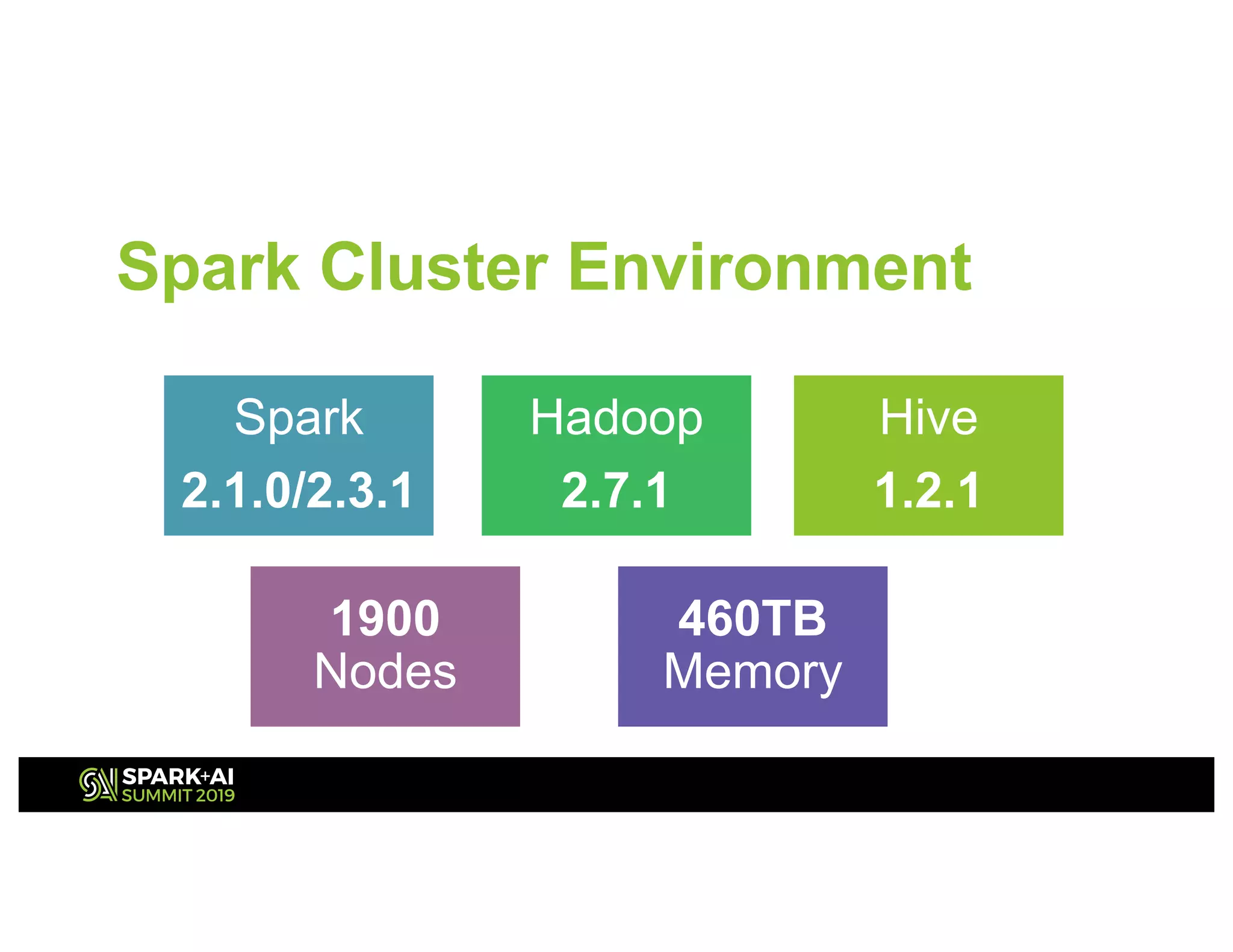 Spark Cluster Environment

Spark
2.1.0/2.3.1

Hadoop
2.7.1

Hive
1.2.1

1900
Nodes

460TB
Memory

SPARK+AI
SUMMIT 2019